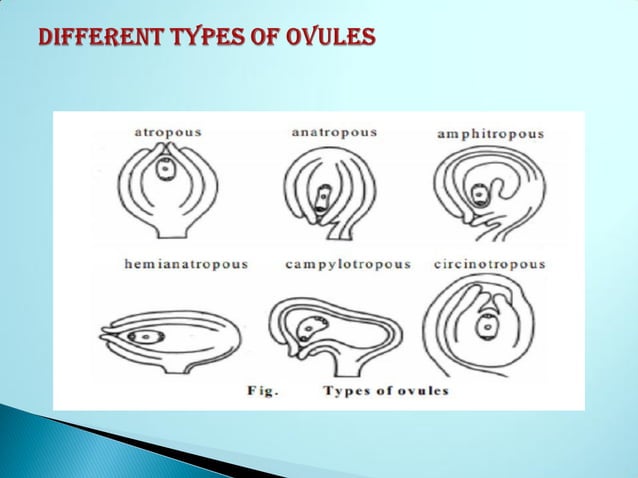 DIFFERENT TYPES OF OVULES

atropous

anatropous

amphitropous

hemianatropous

campylotropous

circinotropous

Fig. Types of ovules